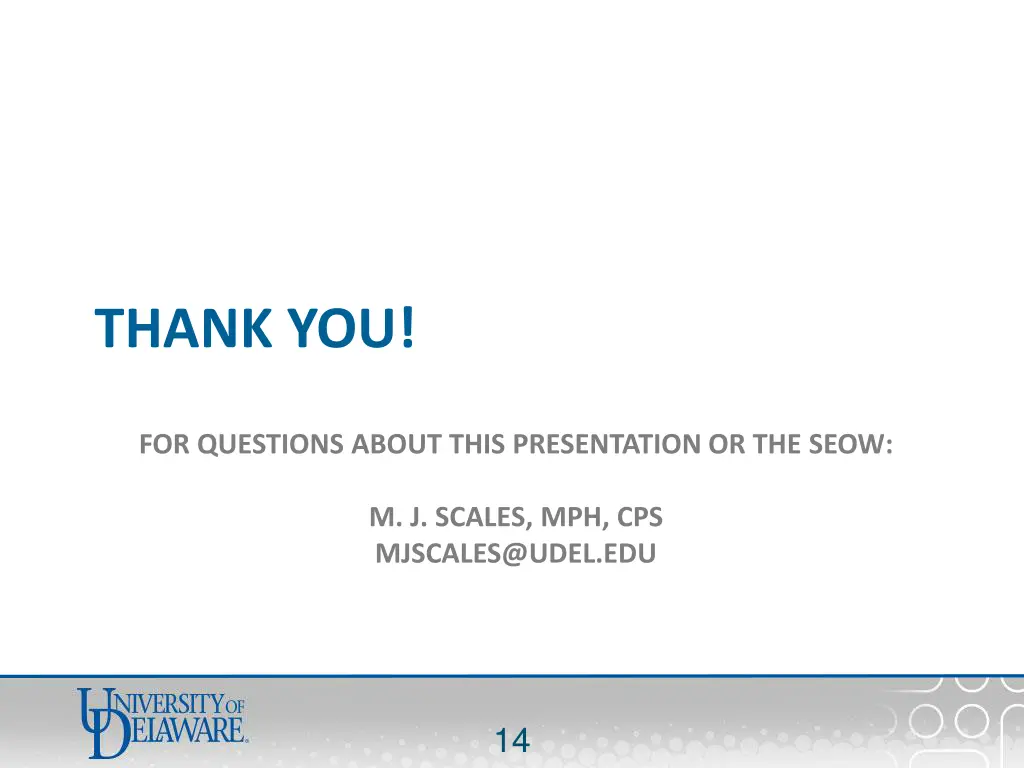 THANK YOU!

FOR QUESTIONS ABOUT THIS PRESENTATION OR THE SEOW:

M. J. SCALES, MPH, CPS
MJSCALES@UDEL.EDU

UNIVERSITY OF DELAWARE.

14